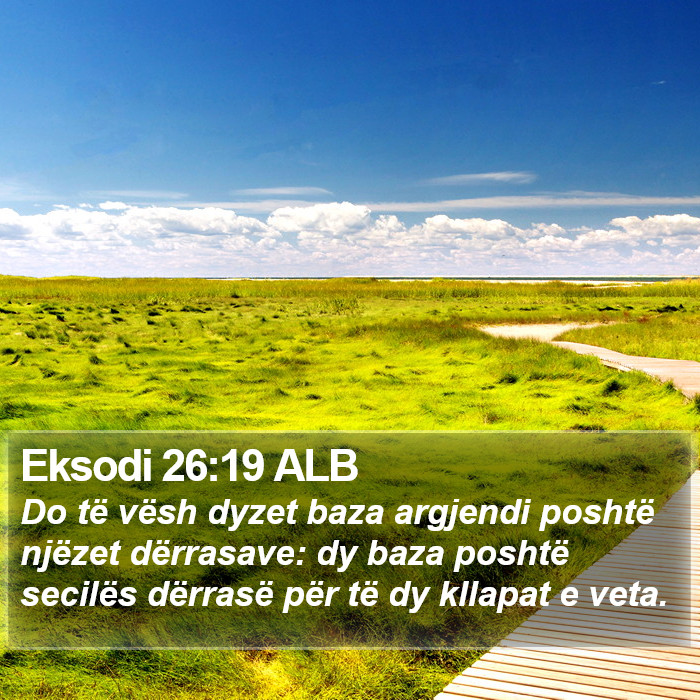 Eksodi 26:19 ALB

Do të vësh dyzet baza argjendi poshtë njëzet dërrasave: dy baza poshtë secilës dërrasë për të dy kllapat e veta.